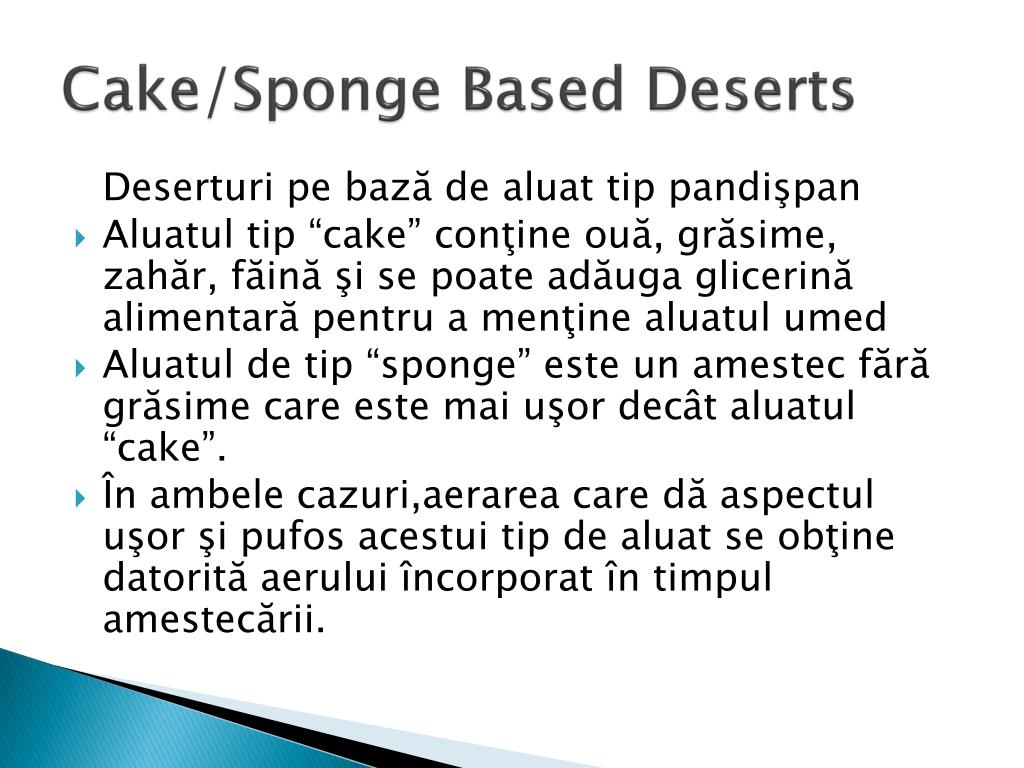 Cake/Sponge Based Deserts

Deserturi pe bază de aluat tip pandişpan

Aluatul tip “cake” conţine ouă, grăsime, zahăr, făină şi se poate adăuga glicerină alimentară pentru a menţine aluatul umed

Aluatul de tip “sponge” este un amestec fără grăsime care este mai uşor decât aluatul “cake”.

În ambele cazuri,aerarea care dă aspectul uşor şi pufos acestui tip de aluat se obţine datorită aerului încorporat în timpul amestecării.